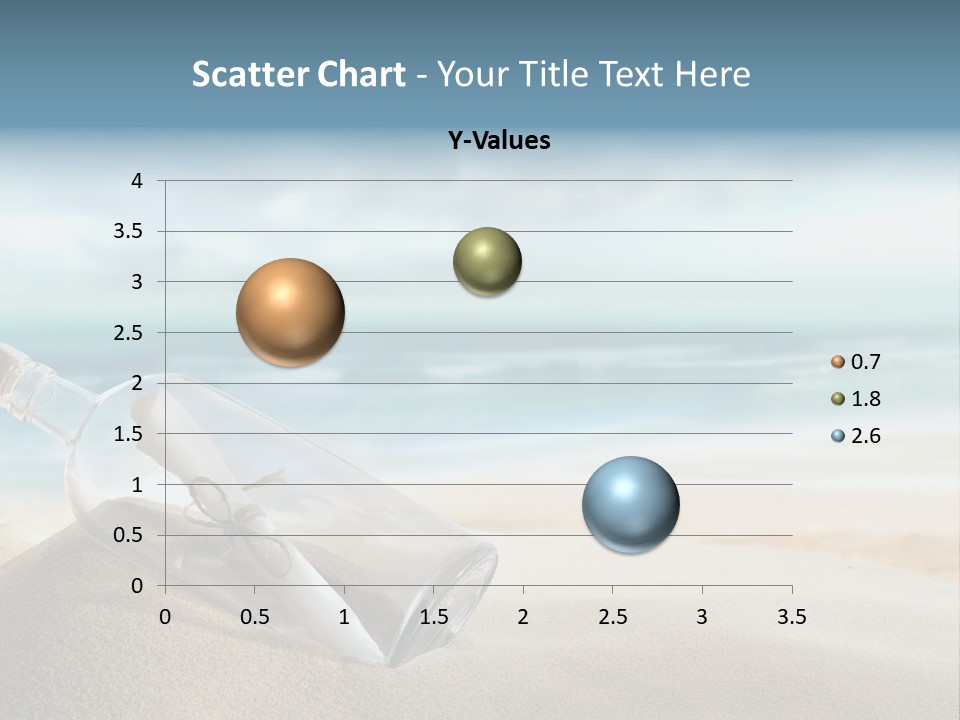 Scatter Chart - Your Title Text Here

Y-Values

4
3.5
3
2.5
2
1.5
1
0.5
0

0 0.5 1 1.5 2 2.5 3 3.5

0.7
1.8
2.6